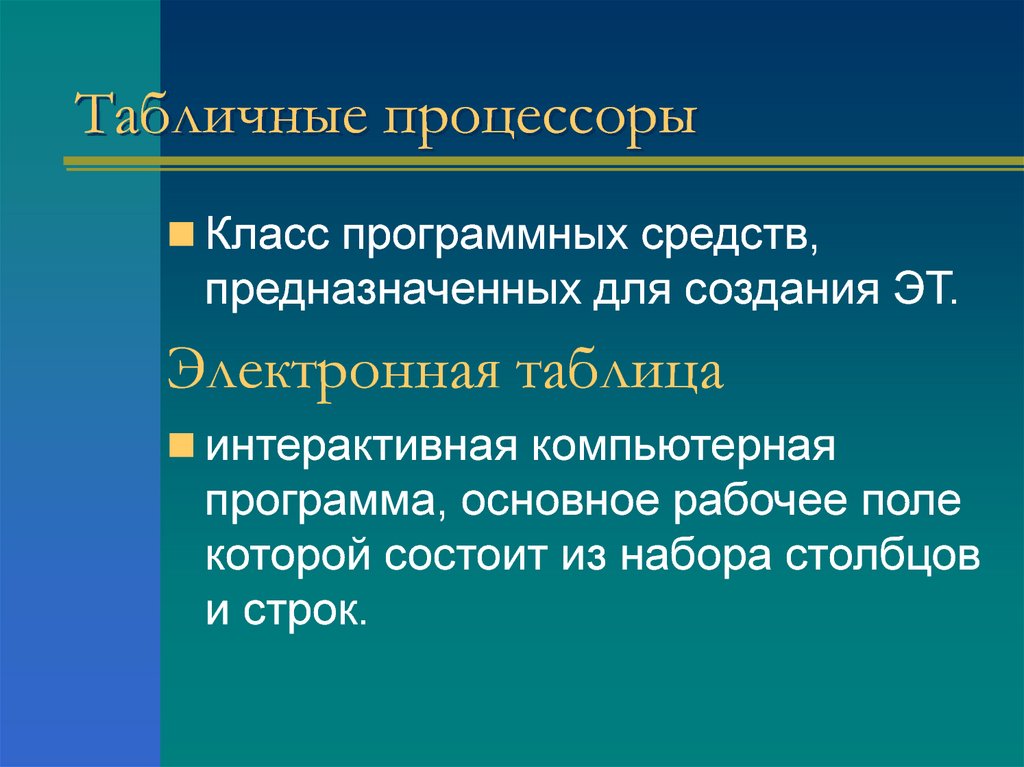 Табличные процессоры

Класс программных средств, предназначенных для создания ЭТ.

Электронная таблица

интерактивная компьютерная программа, основное рабочее поле которой состоит из набора столбцов и строк.